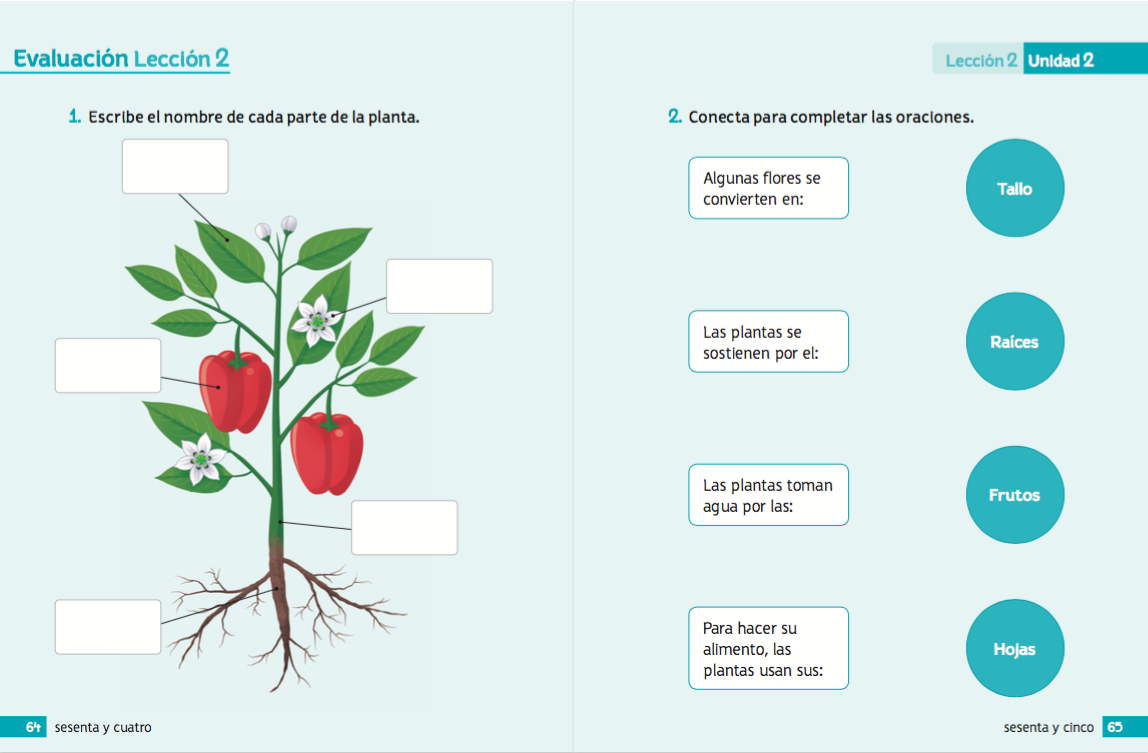 Evaluación Lección 2

1. Escribe el nombre de cada parte de la planta.

64 sesenta y cuatro

Lección 2 Unidad 2

2. Conecta para completar las oraciones.

Algunas flores se convierten en:

Las plantas se sostienen por el:

Las plantas toman agua por las:

Para hacer su alimento, las plantas usan sus:

Tallo

Raíces

Frutos

Hojas

sesenta y cinco 65